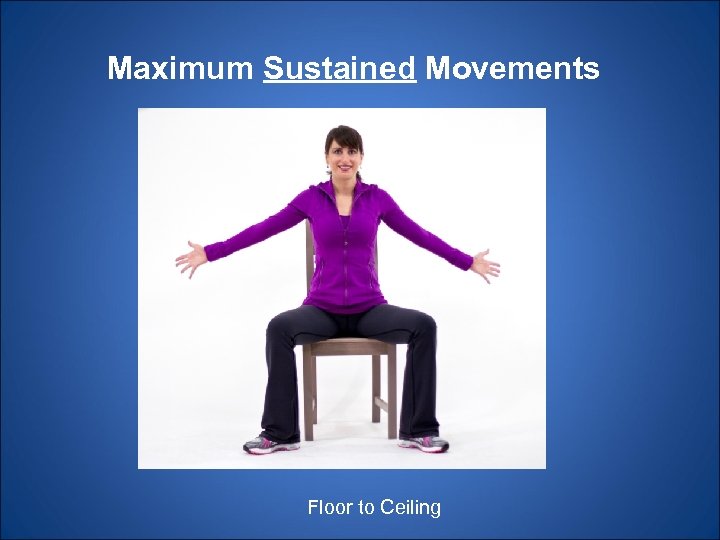 Maximum Sustained Movements

Floor to Ceiling